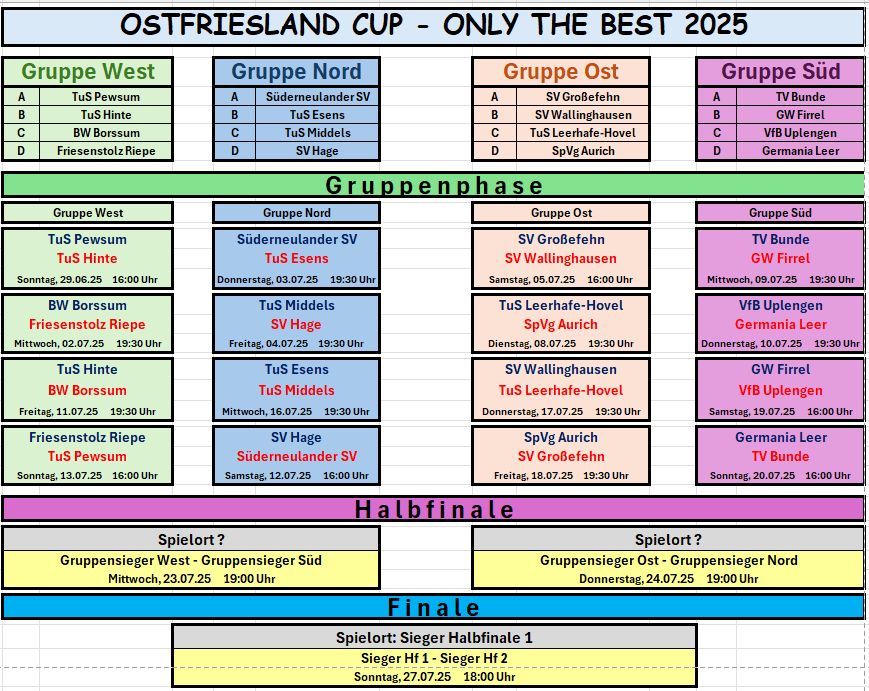 OSTFRIESLAND CUP - ONLY THE BEST 2025

Gruppe West

| A | TuS Pewsum |
|---|---|
| B | TuS Hinte |
| C | BW Borssum |
| D | Friesenstolz Riepe |

Gruppe Nord

| A | Süderneulander SV |
|---|---|
| B | TuS Esens |
| C | TuS Middels |
| D | SV Hage |

Gruppe Ost

| A | SV Großefehn |
|---|---|
| B | SV Wallinghausen |
| C | TuS Leerhafe-Hovel |
| D | SpVg Aurich |

Gruppe Süd

| A | TV Bunde |
|---|---|
| B | GW Firrel |
| C | VfB Uplengen |
| D | Germania Leer |

Gruppenphase

Gruppe West

TuS Pewsum
TuS Hinte
Sonntag, 29.06.25 16:00 Uhr

BW Borssum
Friesenstolz Riepe
Mittwoch, 02.07.25 19:30 Uhr

TuS Hinte
BW Borssum
Freitag, 11.07.25 19:30 Uhr

Friesenstolz Riepe
TuS Pewsum
Sonntag, 13.07.25 16:00 Uhr

Gruppe Nord

Süderneulander SV
TuS Esens
Donnerstag, 03.07.25 19:30 Uhr

TuS Middels
SV Hage
Freitag, 04.07.25 19:30 Uhr

TuS Esens
TuS Middels
Mittwoch, 16.07.25 19:30 Uhr

SV Hage
Süderneulander SV
Samstag, 12.07.25 16:00 Uhr

Gruppe Ost

SV Großefehn
SV Wallinghausen
Samstag, 05.07.25 16:00 Uhr

TuS Leerhafe-Hovel
SpVg Aurich
Dienstag, 08.07.25 19:30 Uhr

SV Wallinghausen
TuS Leerhafe-Hovel
Donnerstag, 17.07.25 19:30 Uhr

SpVg Aurich
SV Großefehn
Freitag, 18.07.25 19:30 Uhr

Gruppe Süd

TV Bunde
GW Firrel
Mittwoch, 09.07.25 19:30 Uhr

VfB Uplengen
Germania Leer
Donnerstag, 10.07.25 19:30 Uhr

GW Firrel
VfB Uplengen
Samstag, 19.07.25 16:00 Uhr

Germania Leer
TV Bunde
Sonntag, 20.07.25 16:00 Uhr

Halbfinale

Spielort ?
Gruppensieger West - Gruppensieger Süd
Mittwoch, 23.07.25 19:00 Uhr

Spielort ?
Gruppensieger Ost - Gruppensieger Nord
Donnerstag, 24.07.25 19:00 Uhr

Finale

Spielort: Sieger Halbfinale 1
Sieger Hf 1 - Sieger Hf 2
Sonntag, 27.07.25 18:00 Uhr